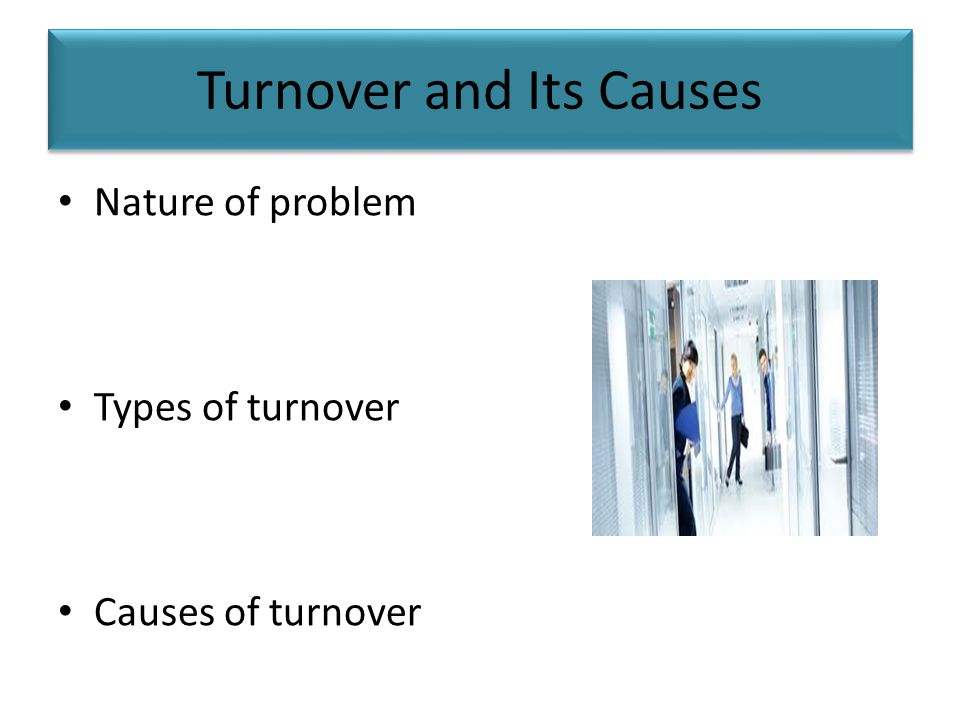 Turnover and Its Causes

• Nature of problem

• Types of turnover

• Causes of turnover